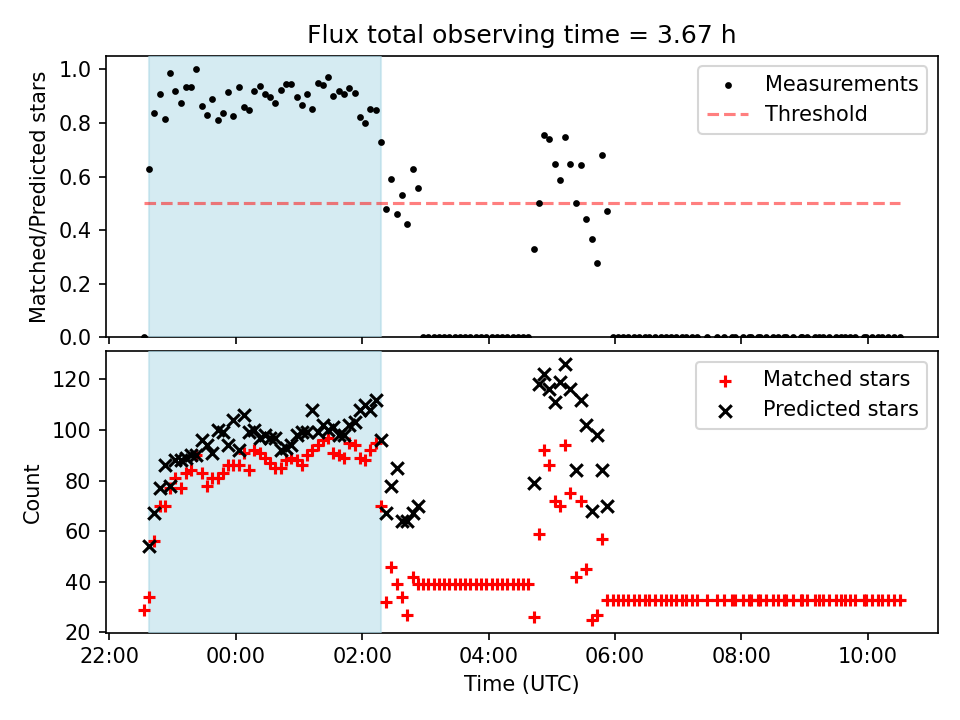 Flux total observing time = 3.67 h

Matched/Predicted stars

1.0
0.8
0.6
0.4
0.2
0.0

Measurements
Threshold

Count

120
100
80
60
40
20

Matched stars
Predicted stars

22:00
00:00
02:00
04:00
06:00
08:00
10:00

Time (UTC)